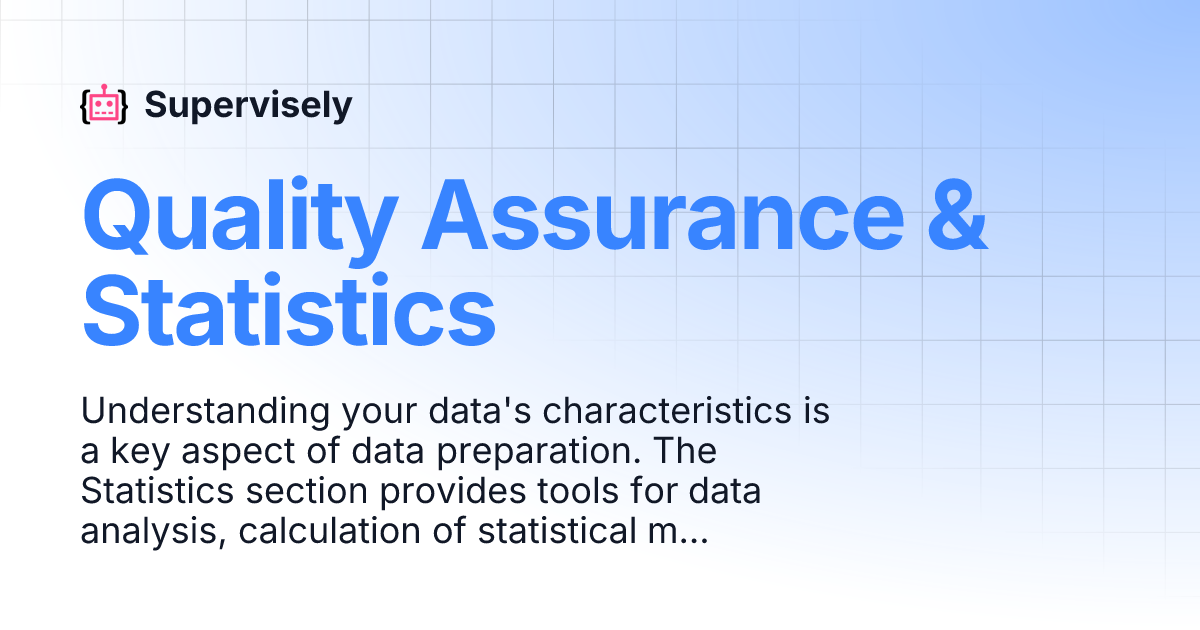 Supervisely

Quality Assurance & Statistics

Understanding your data's characteristics is a key aspect of data preparation. The Statistics section provides tools for data analysis, calculation of statistical m...